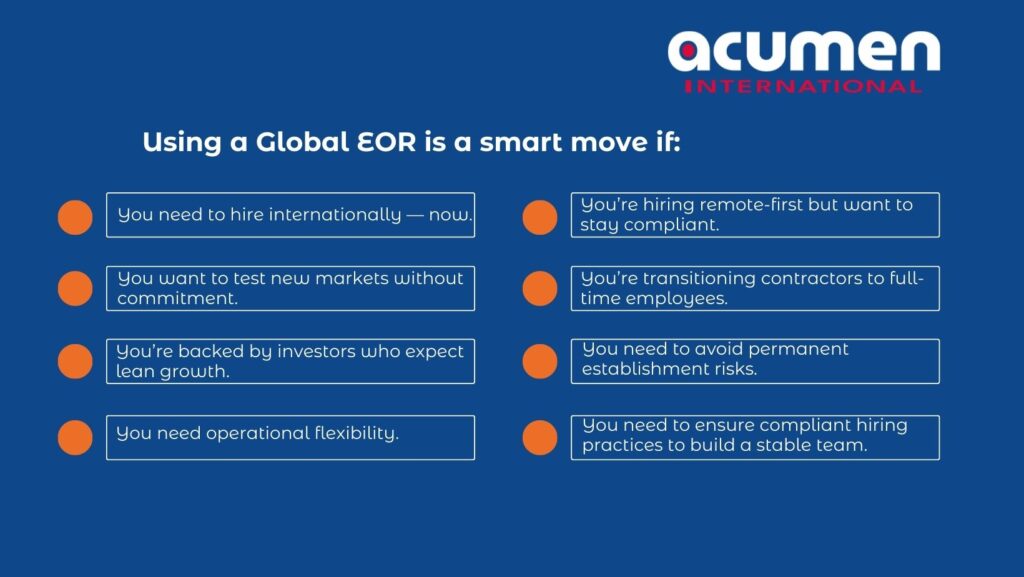 acumen
INTERNATIONAL

Using a Global EOR is a smart move if:

You need to hire internationally — now.

You want to test new markets without commitment.

You're backed by investors who expect lean growth.

You need operational flexibility.

You're hiring remote-first but want to stay compliant.

You're transitioning contractors to full-time employees.

You need to avoid permanent establishment risks.

You need to ensure compliant hiring practices to build a stable team.